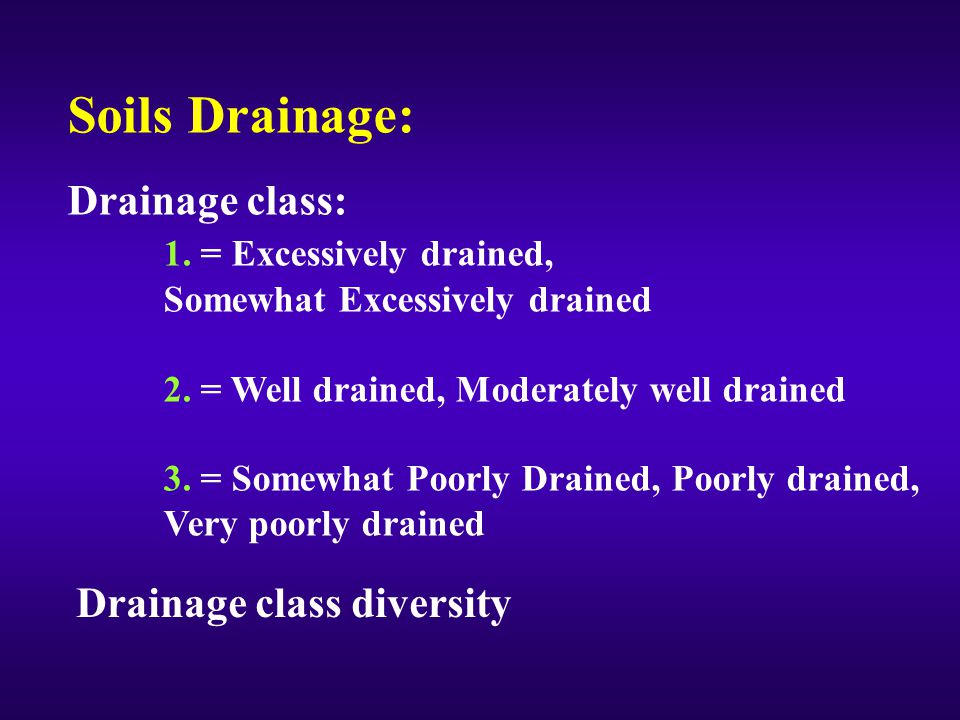 Soils Drainage:

Drainage class:

1. = Excessively drained, Somewhat Excessively drained

2. = Well drained, Moderately well drained

3. = Somewhat Poorly Drained, Poorly drained, Very poorly drained

Drainage class diversity